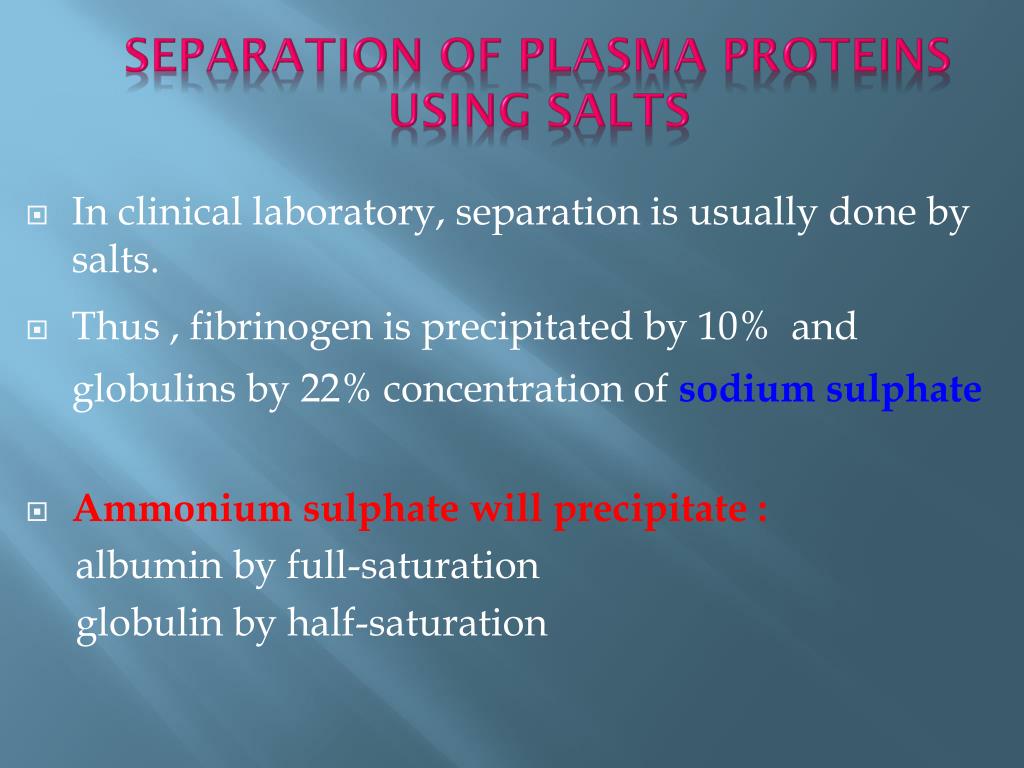 SEPARATION OF PLASMA PROTEINS USING SALTS

In clinical laboratory, separation is usually done by salts.

Thus , fibrinogen is precipitated by 10% and globulins by 22% concentration of sodium sulphate

Ammonium sulphate will precipitate :
albumin by full-saturation
globulin by half-saturation